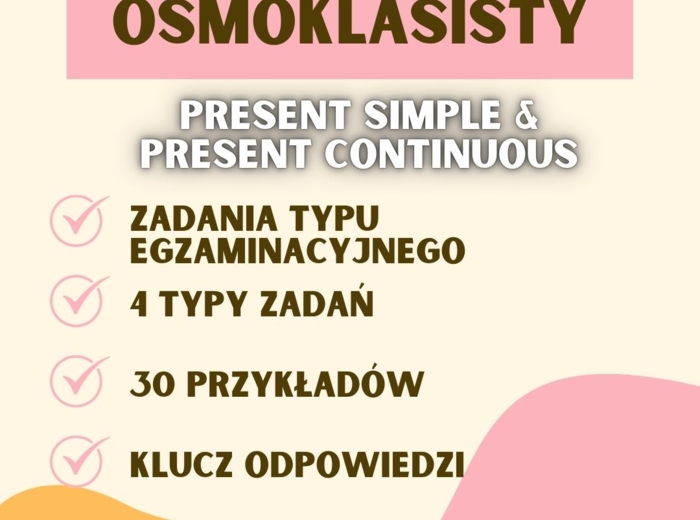 OSMOKLASISTY

PRESENT SIMPLE & PRESENT CONTINUOUS

ZADANIA TYPU EGZAMINACYJNEGO

4 TYPY ZADAŃ

30 PRZYKŁADÓW

KLUCZ ODPOWIEDZI